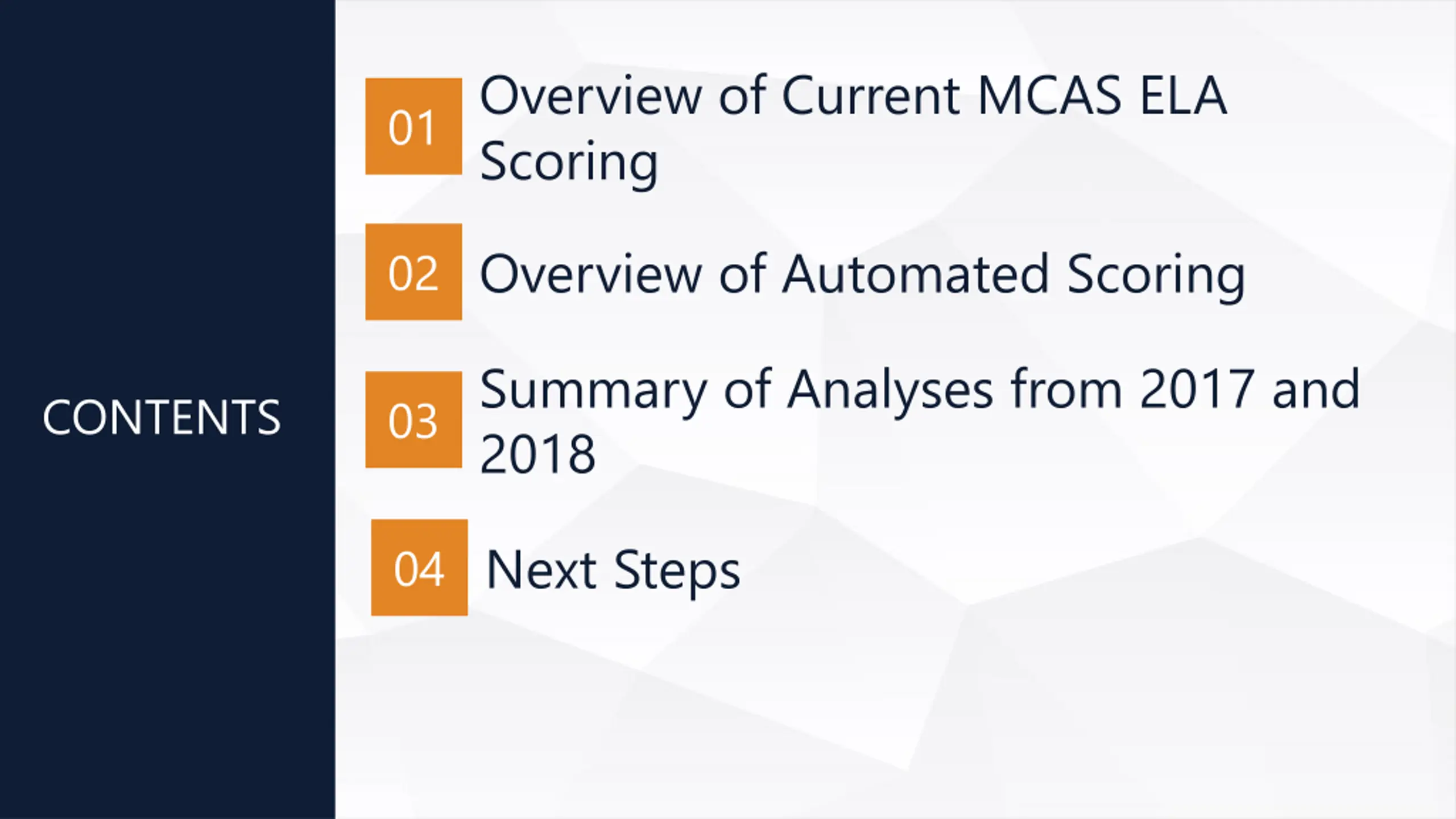 CONTENTS

01 Overview of Current MCAS ELA Scoring

02 Overview of Automated Scoring

03 Summary of Analyses from 2017 and 2018

04 Next Steps